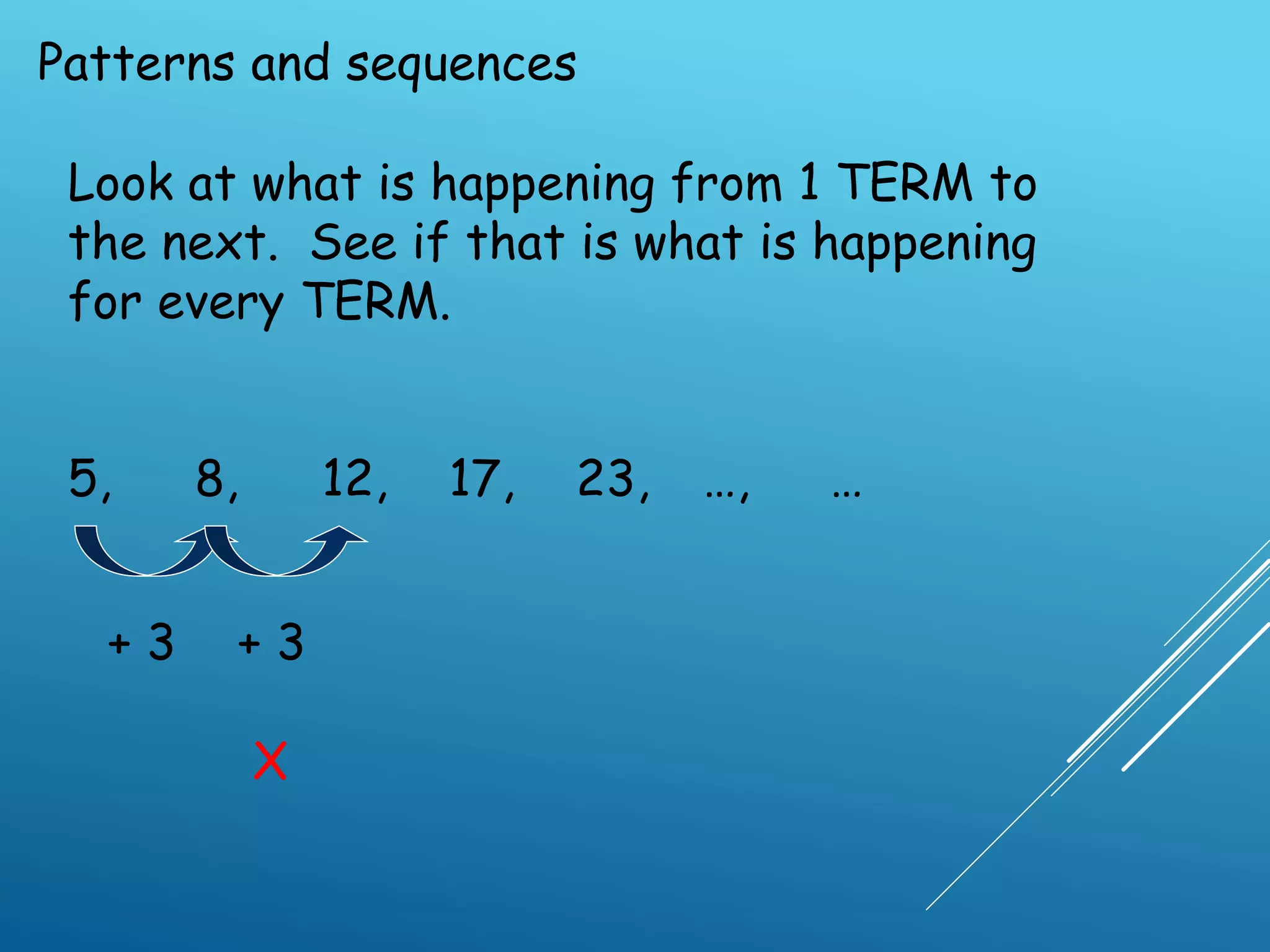 Patterns and sequences

Look at what is happening from 1 TERM to the next. See if that is what is happening for every TERM.

5, 8, 12, 17, 23, …, …

+ 3 + 3

X